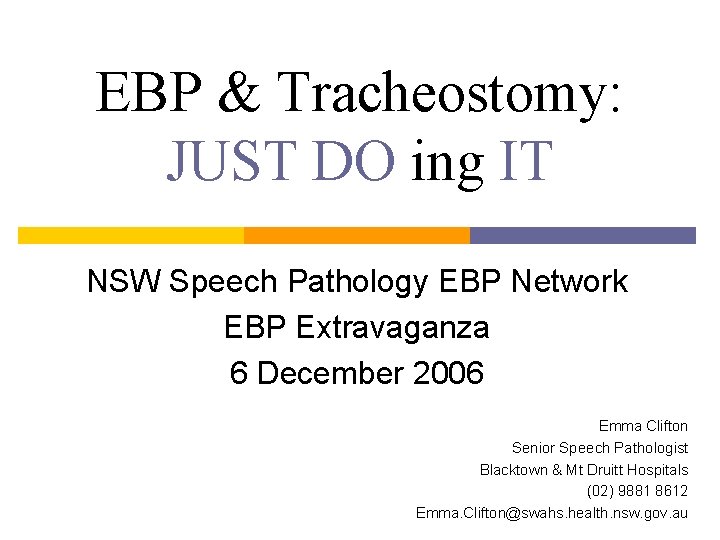 EBP & Tracheostomy: JUST DO ing IT

NSW Speech Pathology EBP Network
EBP Extravaganza
6 December 2006

Emma Clifton
Senior Speech Pathologist
Blacktown & Mt Druitt Hospitals
(02) 9881 8612
Emma.Clifton@swahs.health.nsw.gov.au